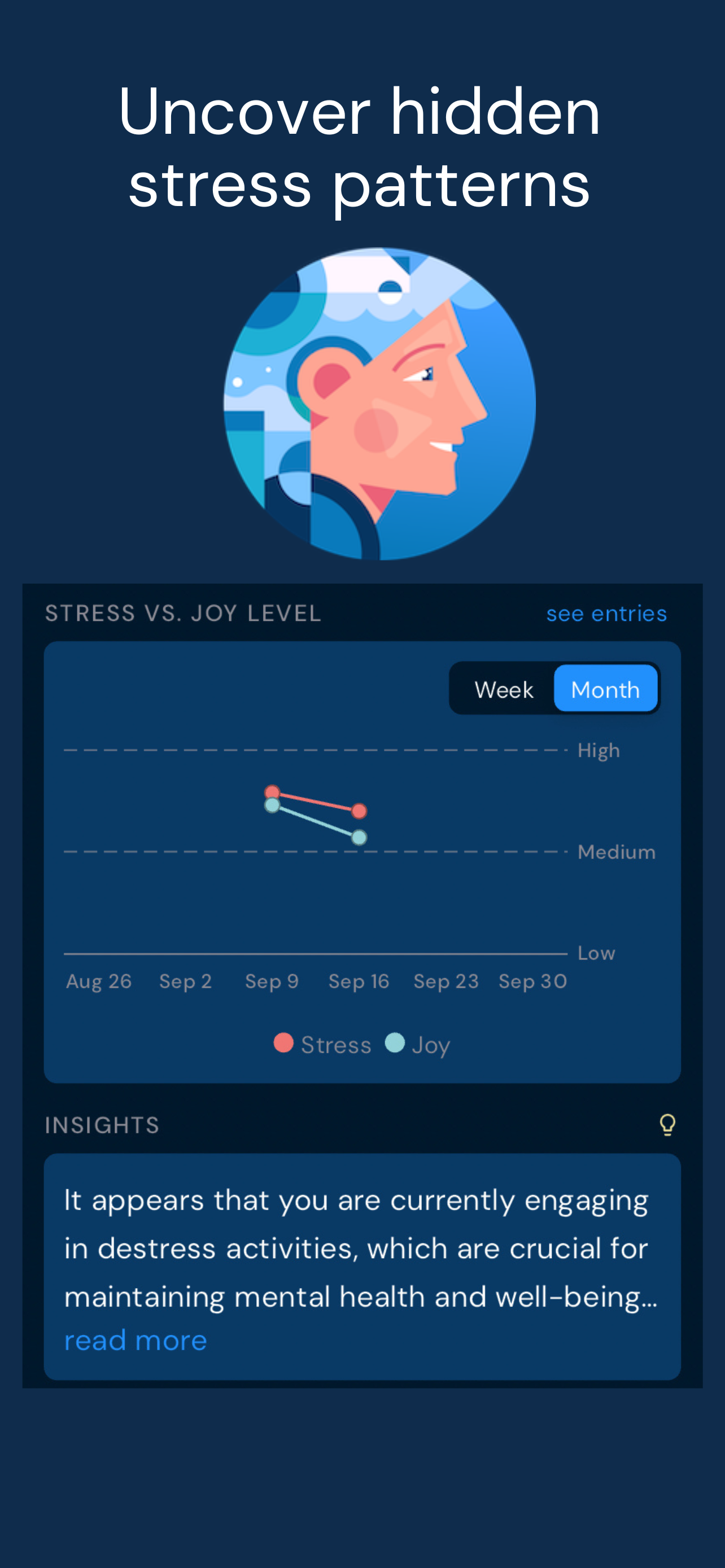 Uncover hidden stress patterns

STRESS VS. JOY LEVEL

see entries

Week Month

High

Medium

Low

Aug 26 Sep 2 Sep 9 Sep 16 Sep 23 Sep 30

Stress Joy

INSIGHTS

It appears that you are currently engaging in destress activities, which are crucial for maintaining mental health and well-being... read more